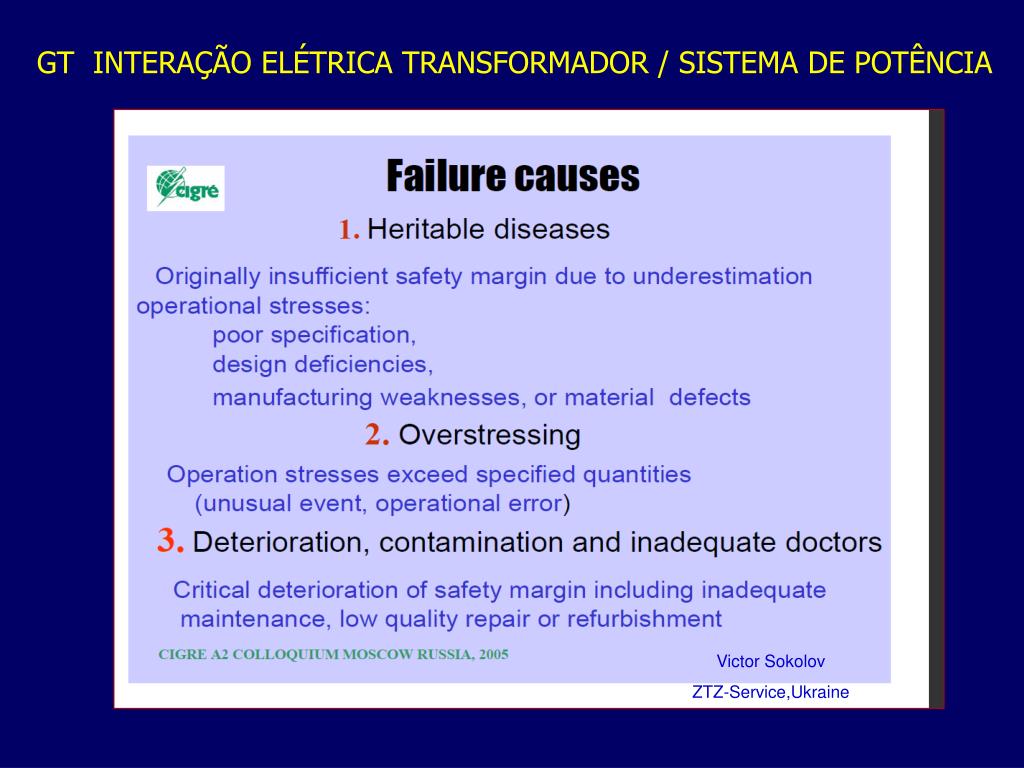 GT INTERAÇÃO ELÉTRICA TRANSFORMADOR / SISTEMA DE POTÊNCIA

cigre

Failure causes

1. Heritable diseases

Originally insufficient safety margin due to underestimation operational stresses:
poor specification,
design deficiencies,
manufacturing weaknesses, or material defects

2. Overstressing

Operation stresses exceed specified quantities
(unusual event, operational error)

3. Deterioration, contamination and inadequate doctors

Critical deterioration of safety margin including inadequate maintenance, low quality repair or refurbishment

CIGRE A2 COLLOQUIUM MOSCOW RUSSIA, 2005

Victor Sokolov
ZTZ-Service,Ukraine